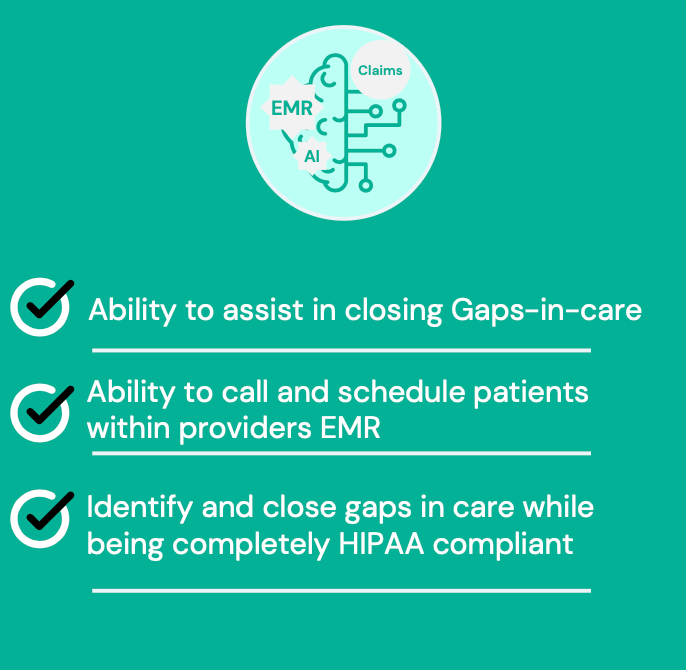 Claims

EMR

AI

Ability to assist in closing Gaps-in-care

Ability to call and schedule patients within providers EMR

Identify and close gaps in care while being completely HIPAA compliant